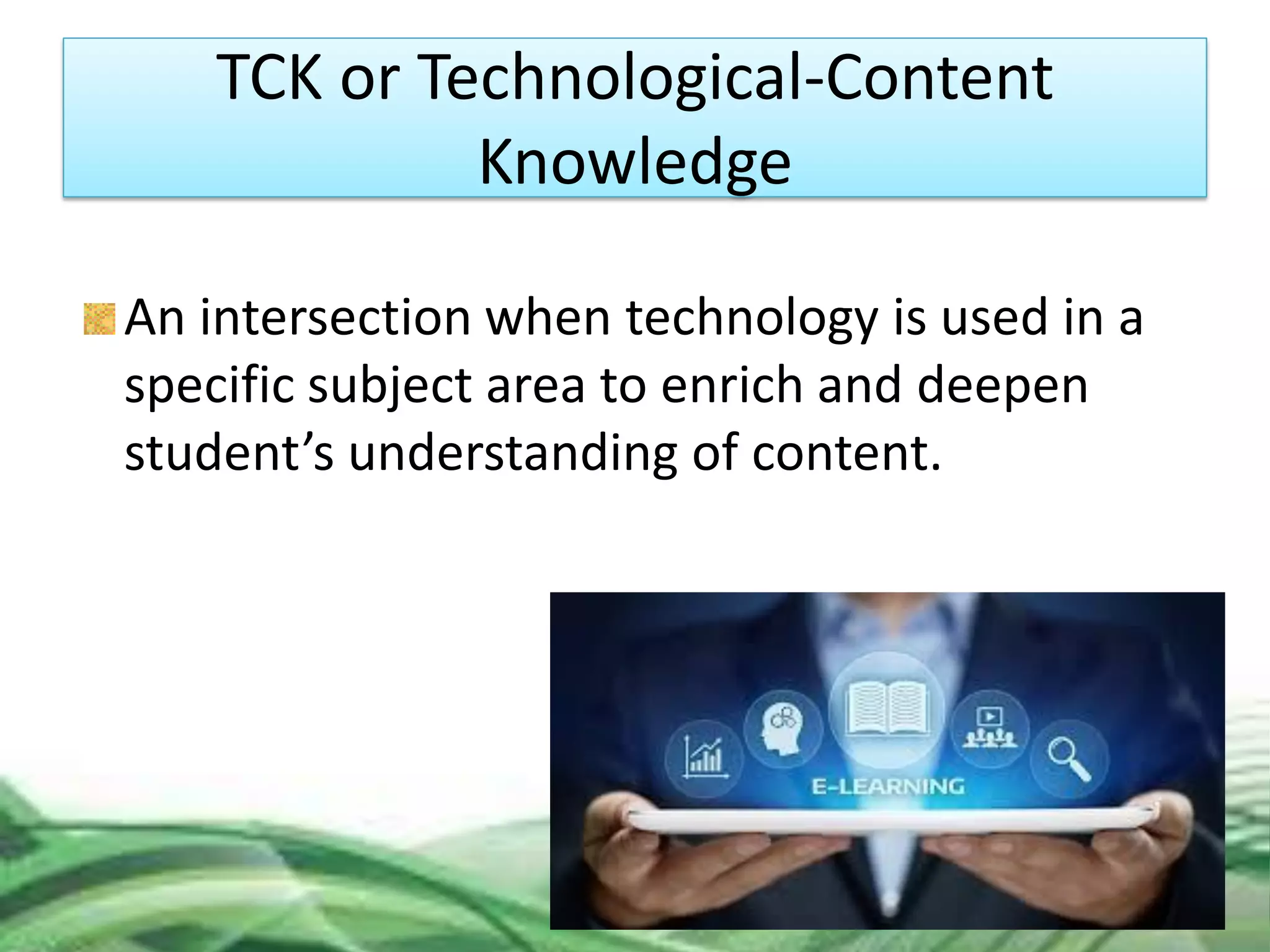 TCK or Technological-Content Knowledge

An intersection when technology is used in a specific subject area to enrich and deepen student’s understanding of content.

E-LEARNING